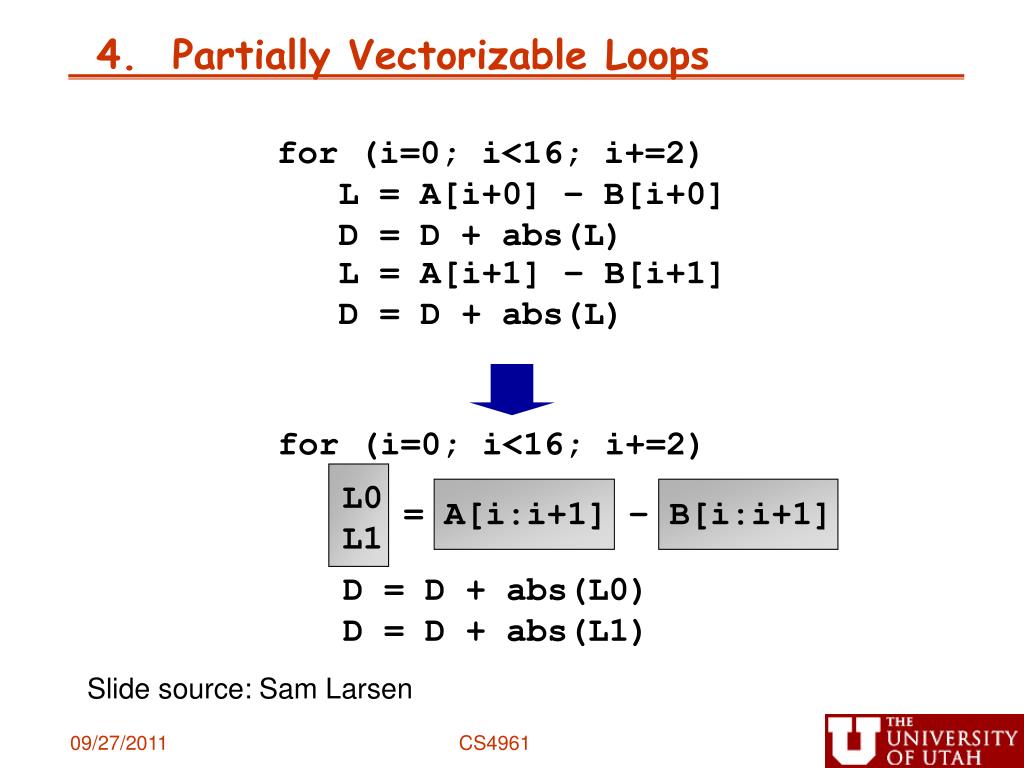 4. Partially Vectorizable Loops

for (i=0; i<16; i+=2)
L = A[i+0] – B[i+0]
D = D + abs(L)
L = A[i+1] – B[i+1]
D = D + abs(L)

for (i=0; i<16; i+=2)
L0
L1
= A[i:i+1] – B[i:i+1]
D = D + abs(L0)
D = D + abs(L1)

Slide source: Sam Larsen

09/27/2011

CS4961

THE UNIVERSITY OF UTAH